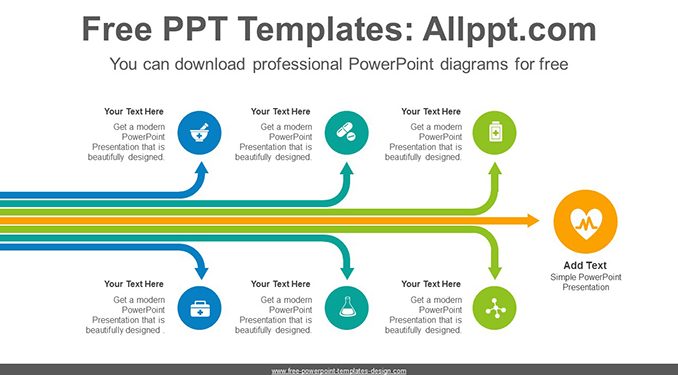 Free PPT Templates: Allppt.com

You can download professional PowerPoint diagrams for free

Your Text Here
Get a modern PowerPoint Presentation that is beautifully designed.

Your Text Here
Get a modern PowerPoint Presentation that is beautifully designed.

Your Text Here
Get a modern PowerPoint Presentation that is beautifully designed.

Add Text
Simple PowerPoint Presentation

Your Text Here
Get a modern PowerPoint Presentation that is beautifully designed .

Your Text Here
Get a modern PowerPoint Presentation that is beautifully designed.

Your Text Here
Get a modern PowerPoint Presentation that is beautifully designed.

www.free-powerpoint-templates-design.com